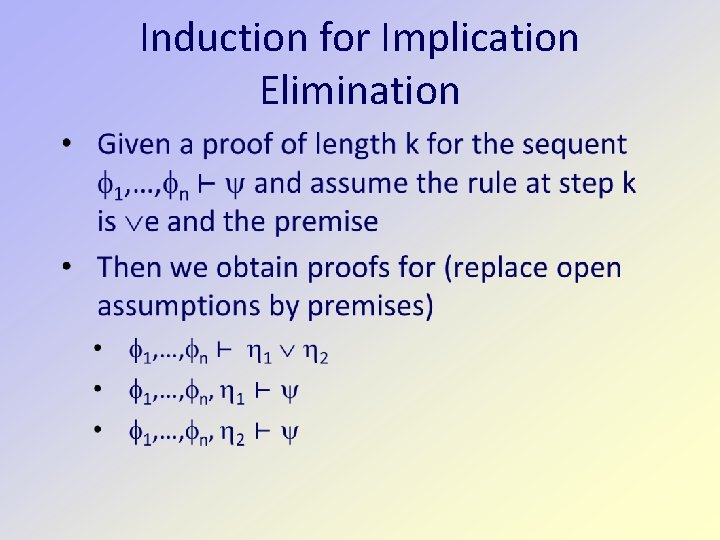 Induction for Implication Elimination

• Given a proof of length k for the sequent $\phi_1,\ldots,\phi_n \vdash \psi$ and assume the rule at step k is $\vee$e and the premise

• Then we obtain proofs for (replace open assumptions by premises)

  • $\phi_1,\ldots,\phi_n \vdash \eta_1 \vee \eta_2$
  • $\phi_1,\ldots,\phi_n, \eta_1 \vdash \psi$
  • $\phi_1,\ldots,\phi_n, \eta_2 \vdash \psi$